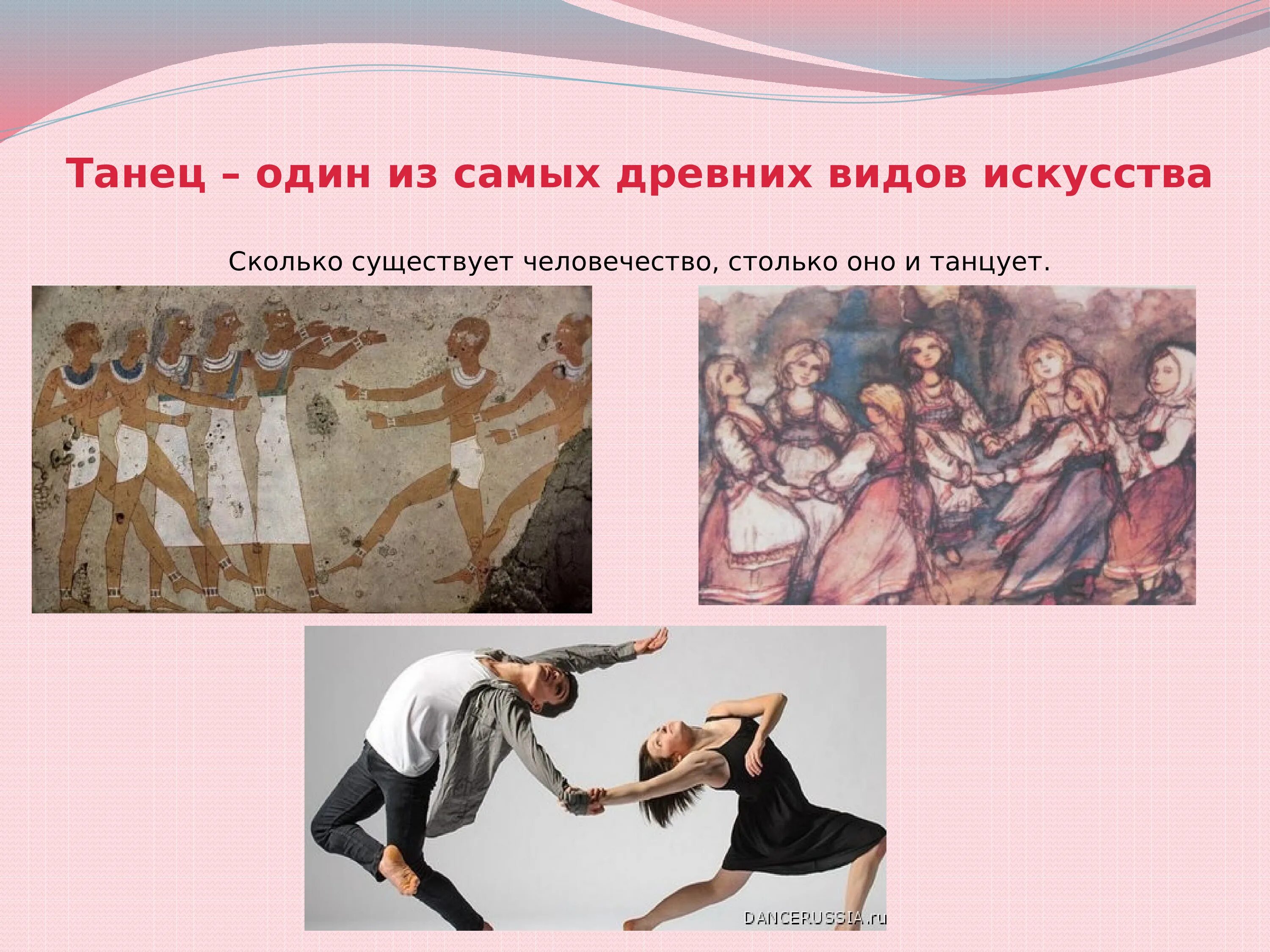 Танец – один из самых древних видов искусства

Сколько существует человечество, столько оно и танцует.

DANCERUSSIA.ru